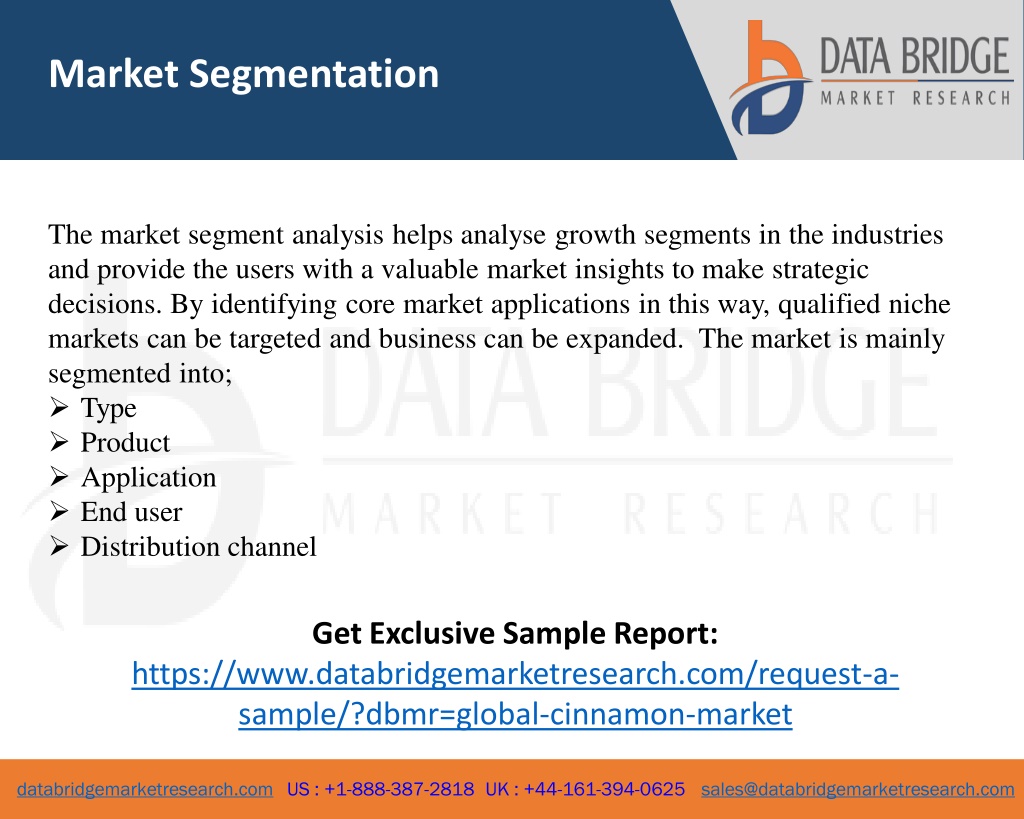 Market Segmentation

DATA BRIDGE
MARKET RESEARCH

The market segment analysis helps analyse growth segments in the industries and provide the users with a valuable market insights to make strategic decisions. By identifying core market applications in this way, qualified niche markets can be targeted and business can be expanded. The market is mainly segmented into;
➢ Type
➢ Product
➢ Application
➢ End user
➢ Distribution channel

DATA BRIDGE
MARKET RESEARCH

Get Exclusive Sample Report:
https://www.databridgemarketresearch.com/request-a-sample/?dbmr=global-cinnamon-market

databridgemarketresearch.com US : +1-888-387-2818 UK : +44-161-394-0625 sales@databridgemarketresearch.com